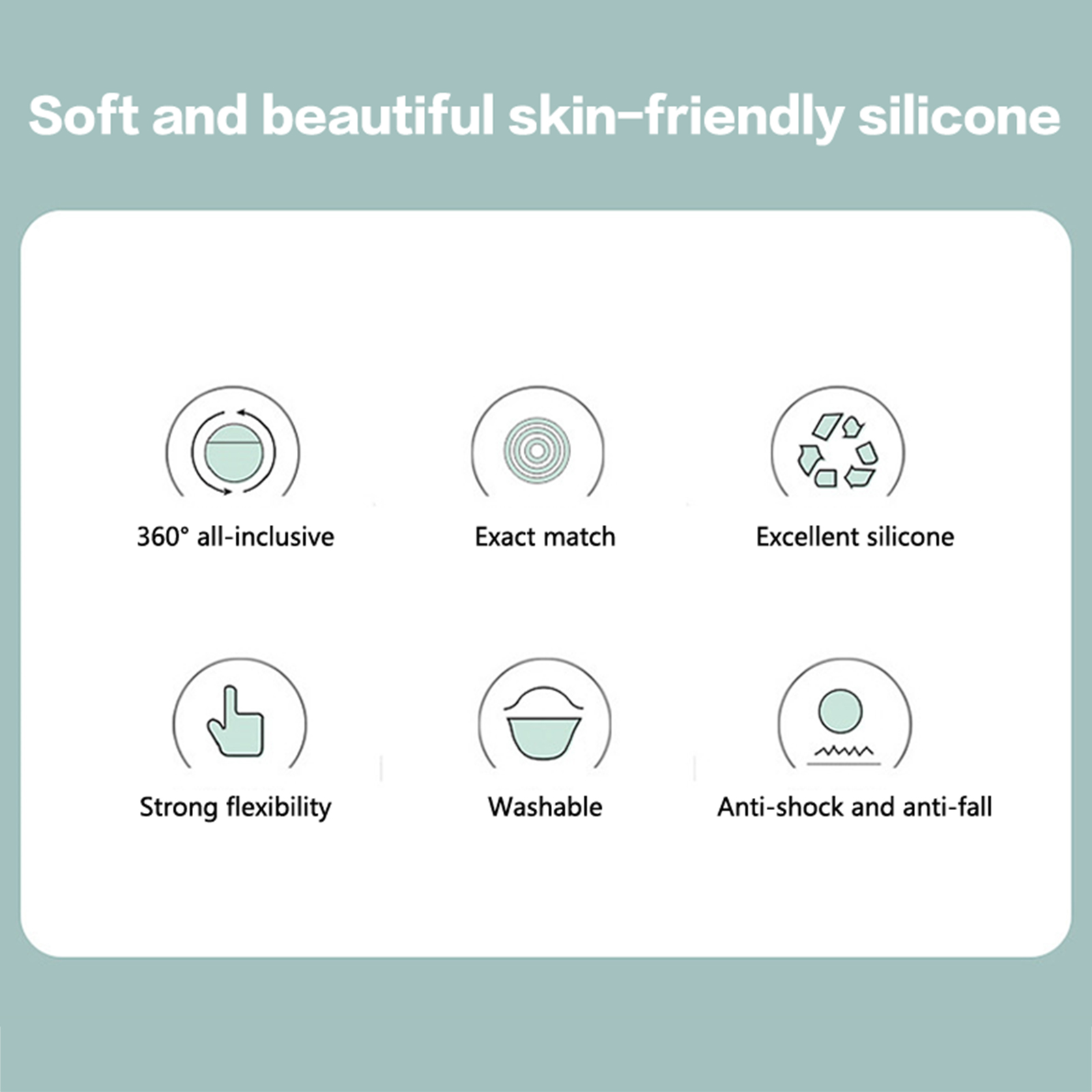 Soft and beautiful skin-friendly silicone

360° all-inclusive

Exact match

Excellent silicone

Strong flexibility

Washable

Anti-shock and anti-fall